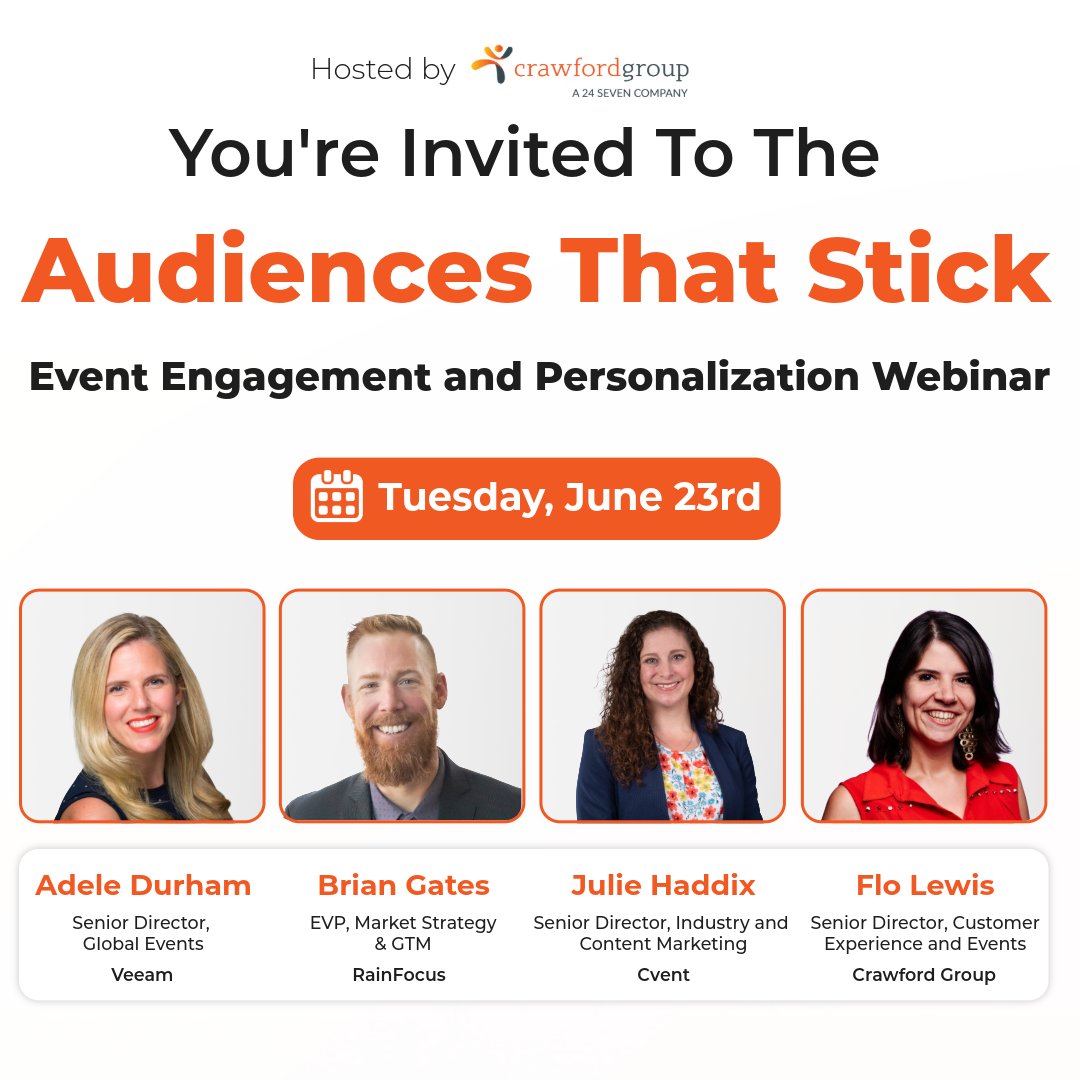 Hosted by crawfordgroup
A 24 SEVEN COMPANY

You're Invited To The

Audiences That Stick

Event Engagement and Personalization Webinar

Tuesday, June 23rd

Adele Durham
Senior Director, Global Events
Veeam

Brian Gates
EVP, Market Strategy & GTM
RainFocus

Julie Haddix
Senior Director, Industry and Content Marketing
Cvent

Flo Lewis
Senior Director, Customer Experience and Events
Crawford Group